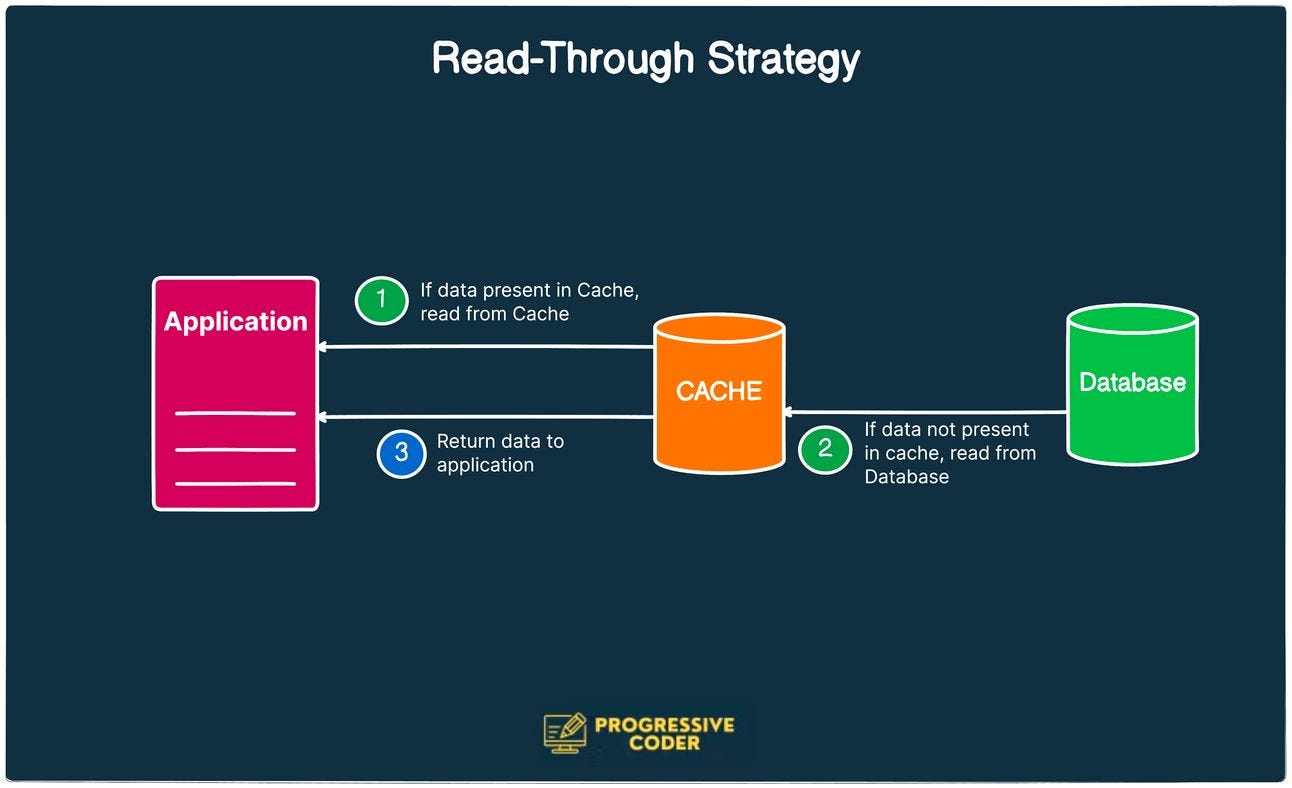 Read-Through Strategy

Application

1 If data present in Cache, read from Cache

CACHE

Database

3 Return data to application

2 If data not present in cache, read from Database

PROGRESSIVE CODER